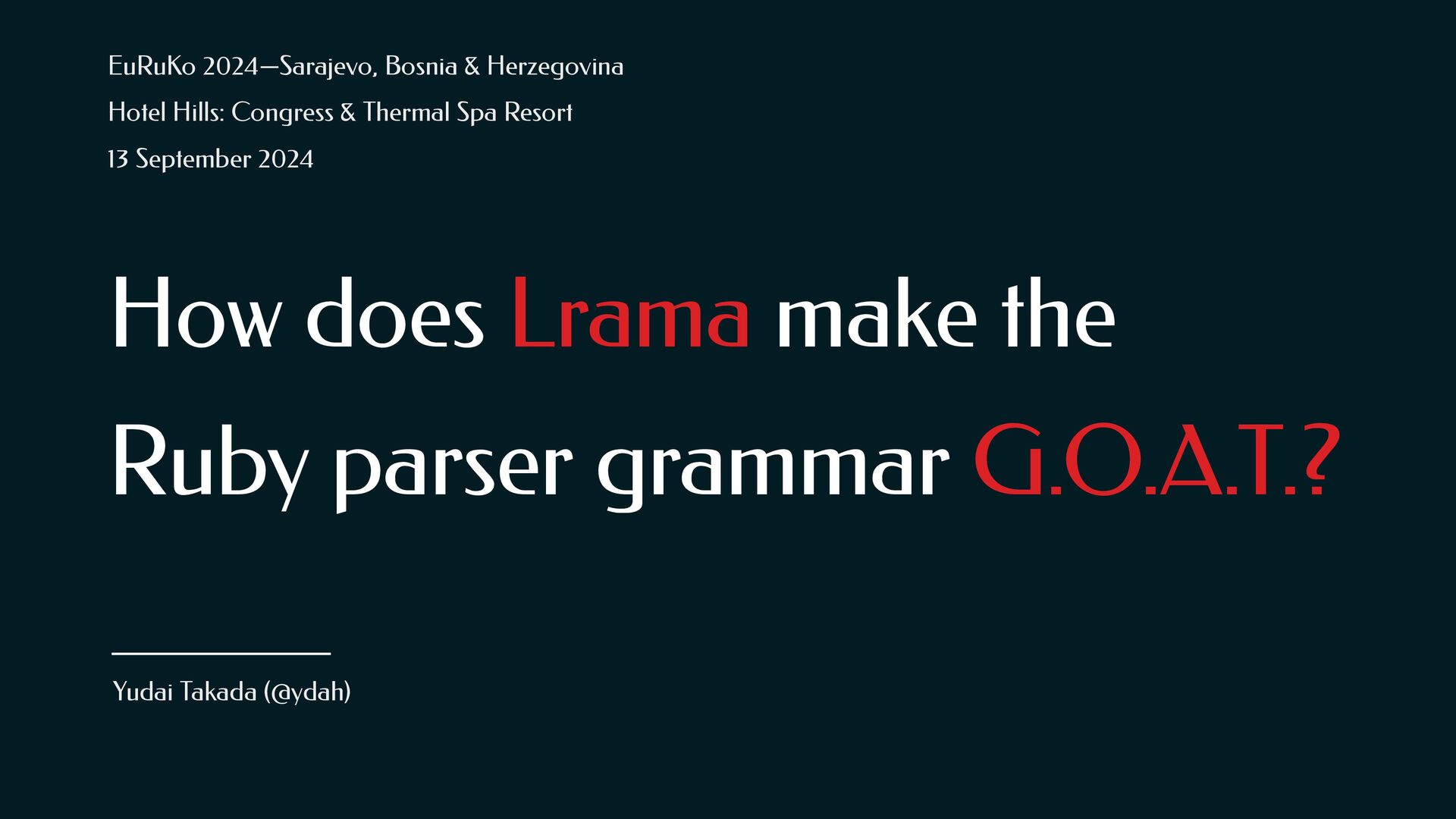 EuRuKo 2024—Sarajevo, Bosnia & Herzegovina
Hotel Hills: Congress & Thermal Spa Resort
13 September 2024

How does Lrama make the Ruby parser grammar G.O.A.T.?

Yudai Takada (@ydah)